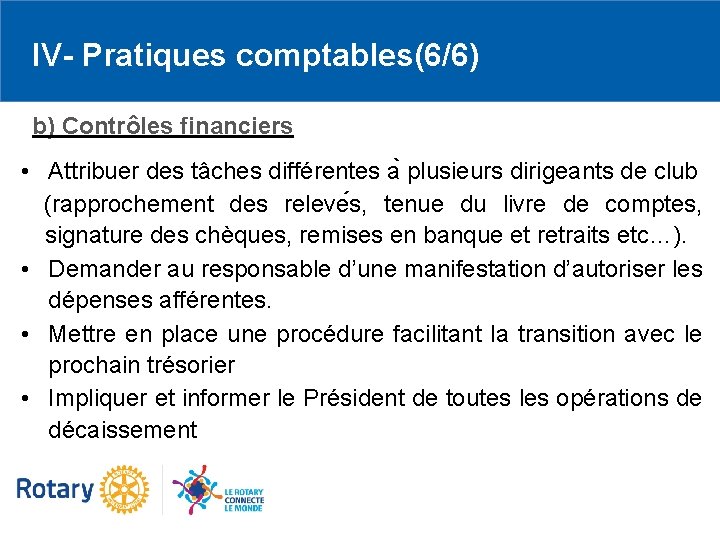 IV- Pratiques comptables(6/6)

b) Contrôles financiers

• Attribuer des tâches différentes à plusieurs dirigeants de club (rapprochement des relevés, tenue du livre de comptes, signature des chèques, remises en banque et retraits etc…).
• Demander au responsable d'une manifestation d'autoriser les dépenses afférentes.
• Mettre en place une procédure facilitant la transition avec le prochain trésorier
• Impliquer et informer le Président de toutes les opérations de décaissement

Rotary

LE ROTARY CONNECTE LE MONDE